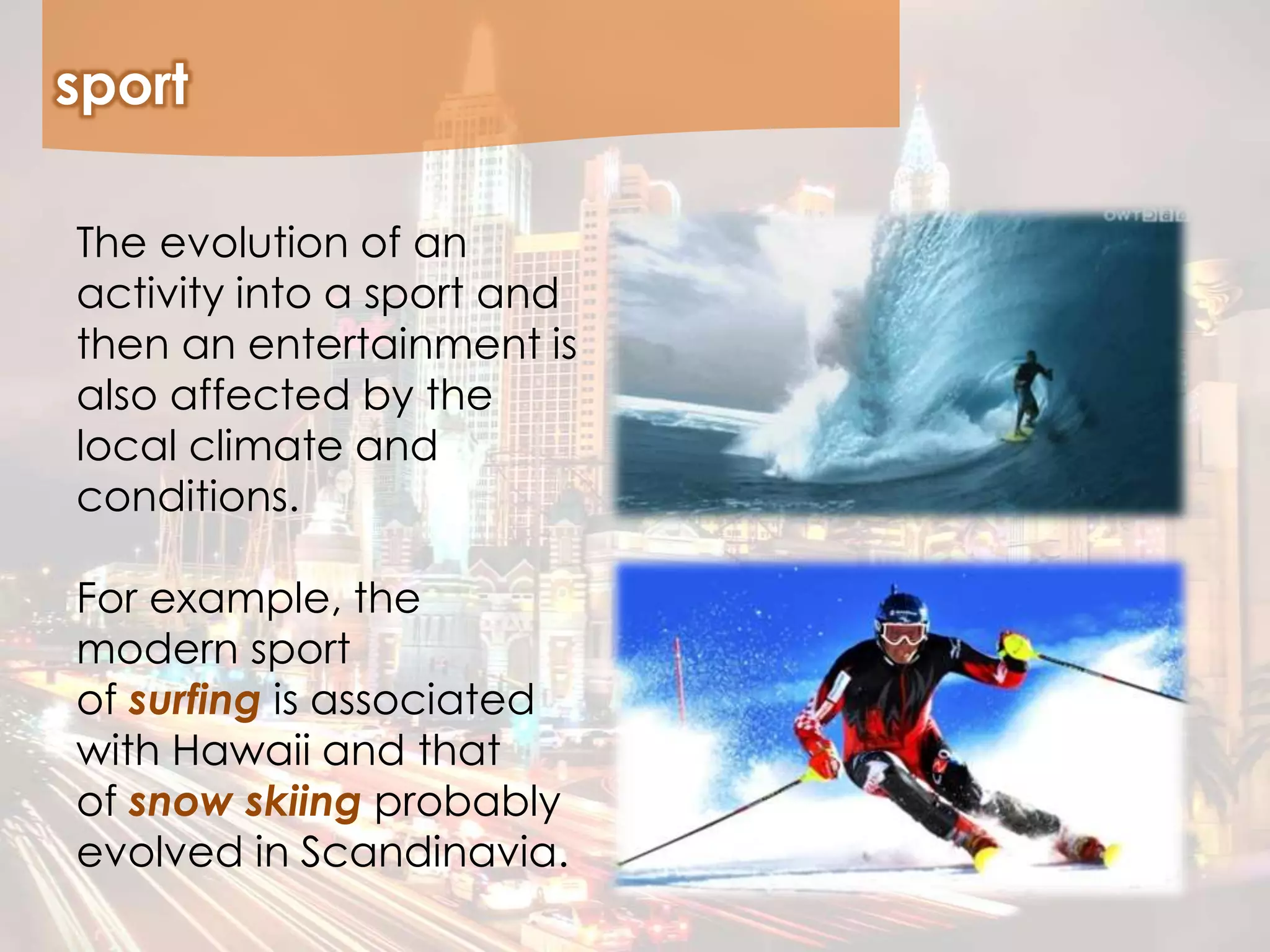 sport

The evolution of an activity into a sport and then an entertainment is also affected by the local climate and conditions.

For example, the modern sport of surfing is associated with Hawaii and that of snow skiing probably evolved in Scandinavia.